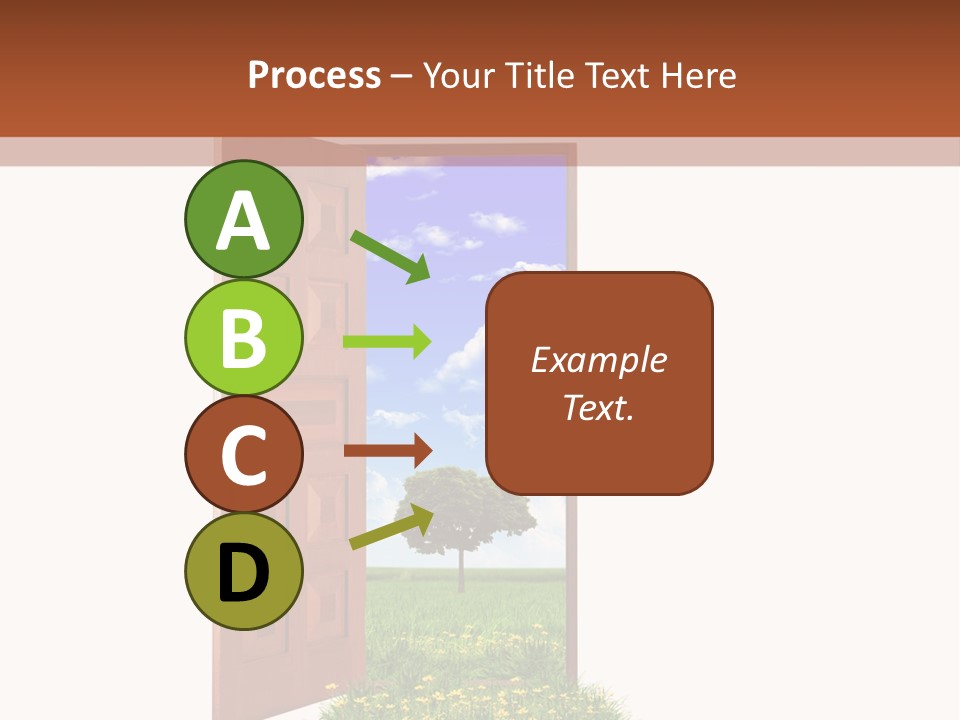 Process – Your Title Text Here

A

B

C

D

Example Text.